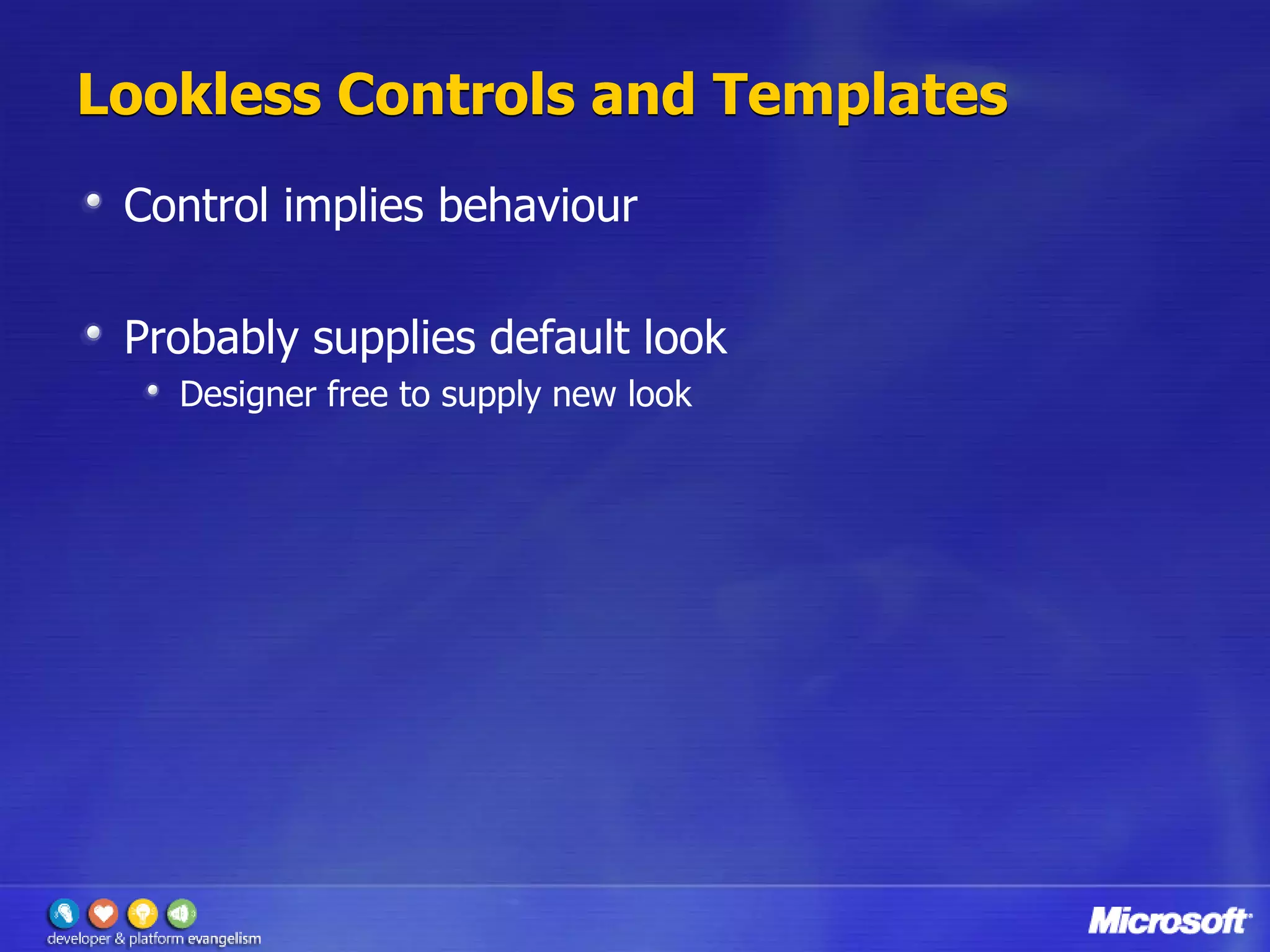 Lookless Controls and Templates

Control implies behaviour

Probably supplies default look

Designer free to supply new look

developer & platform evangelism

Microsoft